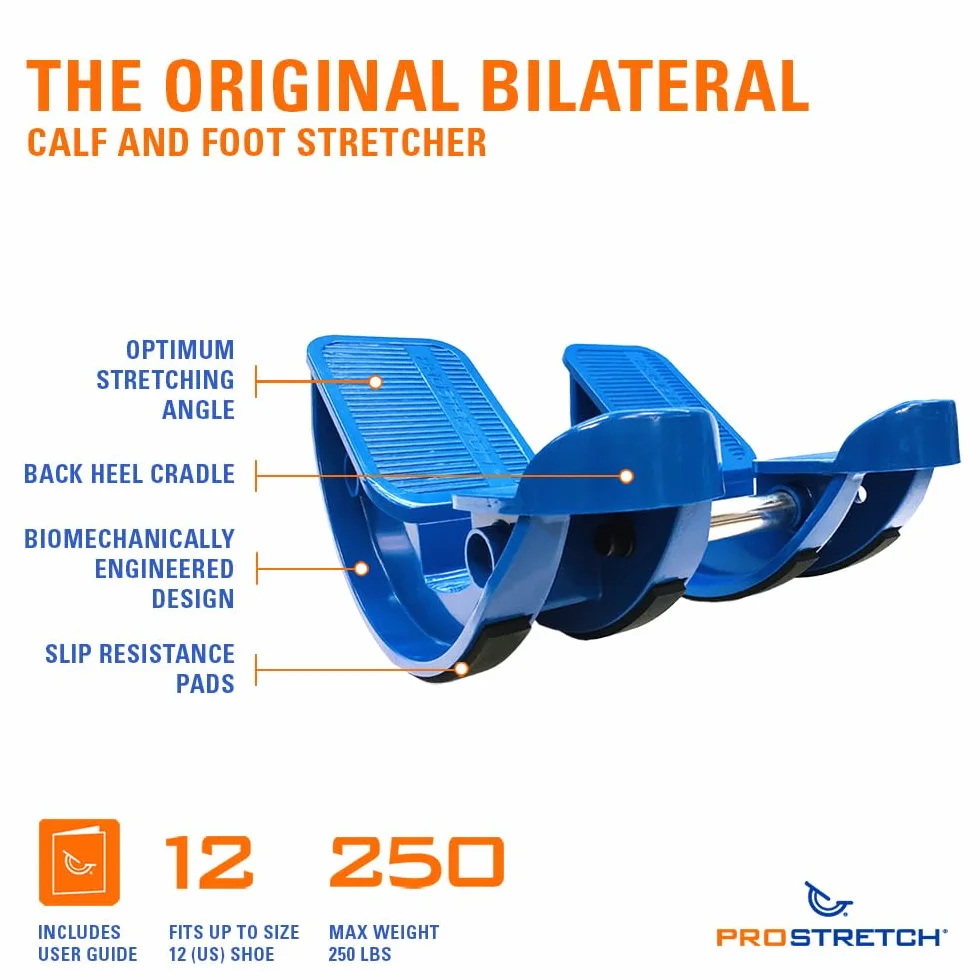 THE ORIGINAL BILATERAL
CALF AND FOOT STRETCHER

OPTIMUM STRETCHING ANGLE

BACK HEEL CRADLE

BIOMECHANICALLY ENGINEERED DESIGN

SLIP RESISTANCE PADS

INCLUDES USER GUIDE

12
FITS UP TO SIZE 12 (US) SHOE

250
MAX WEIGHT 250 LBS

PROSTRETCH®